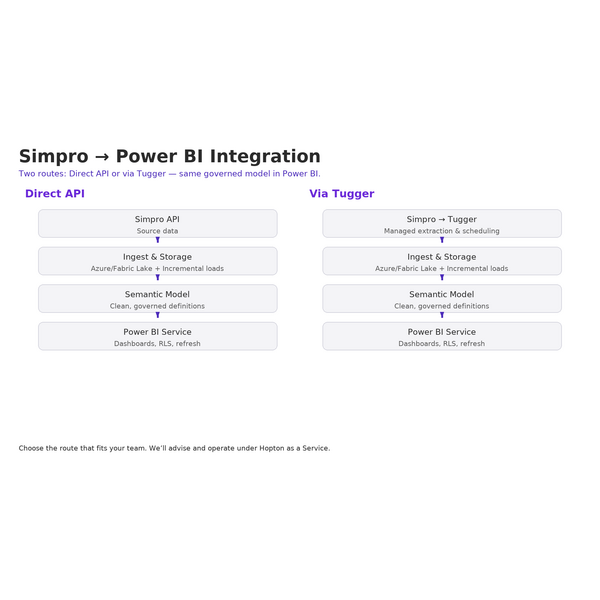 Simpro → Power BI Integration

Two routes: Direct API or via Tugger — same governed model in Power BI.

Direct API

Simpro API
Source data

Ingest & Storage
Azure/Fabric Lake + Incremental loads

Semantic Model
Clean, governed definitions

Power BI Service
Dashboards, RLS, refresh

Via Tugger

Simpro → Tugger
Managed extraction & scheduling

Ingest & Storage
Azure/Fabric Lake + Incremental loads

Semantic Model
Clean, governed definitions

Power BI Service
Dashboards, RLS, refresh

Choose the route that fits your team. We'll advise and operate under Hopton as a Service.